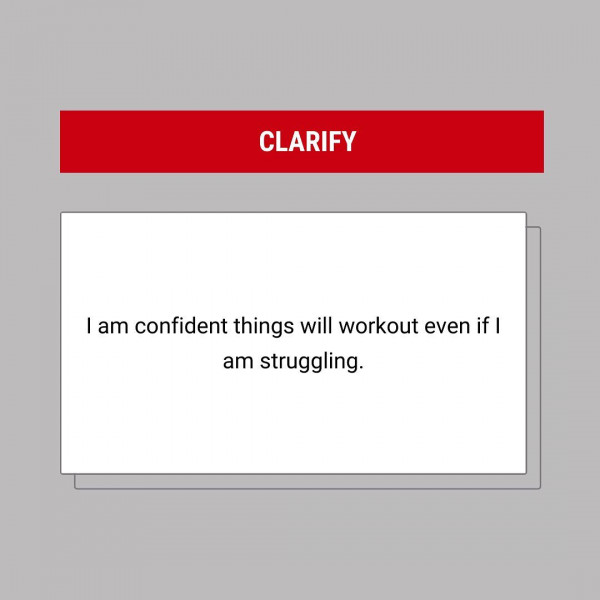 CLARIFY

I am confident things will workout even if I am struggling.